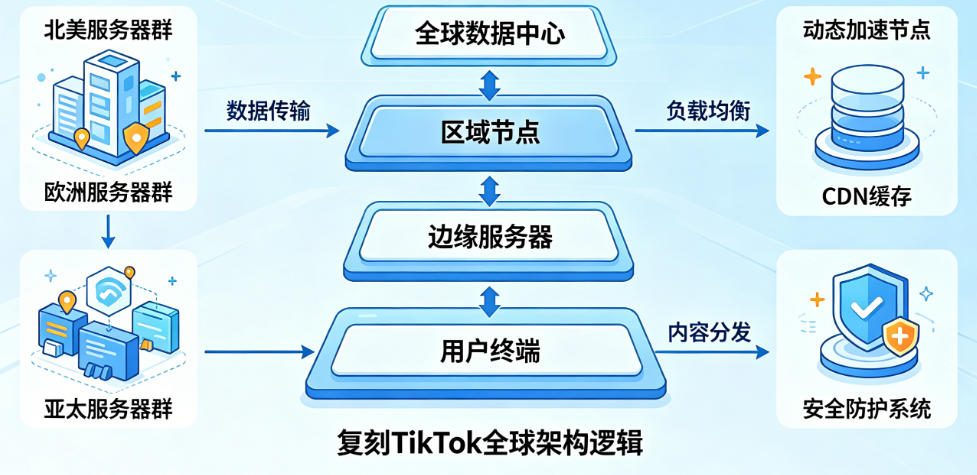 北美服务器群

欧洲服务器群

亚太服务器群

数据传输

全球数据中心

区域节点

边缘服务器

用户终端

负载均衡

内容分发

动态加速节点

CDN缓存

安全防护系统

复刻TikTok全球架构逻辑